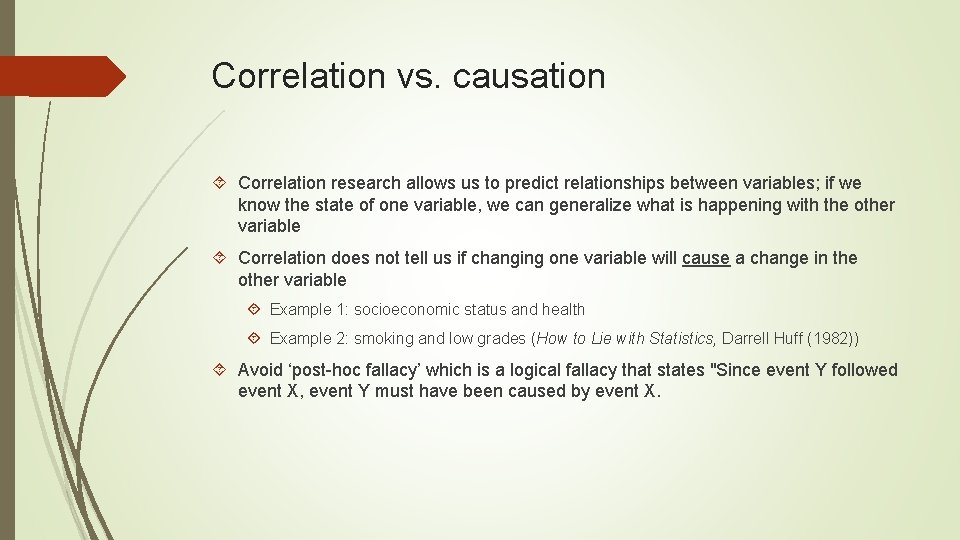 Correlation vs. causation

Correlation research allows us to predict relationships between variables; if we know the state of one variable, we can generalize what is happening with the other variable

Correlation does not tell us if changing one variable will cause a change in the other variable

Example 1: socioeconomic status and health

Example 2: smoking and low grades (How to Lie with Statistics, Darrell Huff (1982))

Avoid ‘post-hoc fallacy’ which is a logical fallacy that states "Since event Y followed event X, event Y must have been caused by event X.